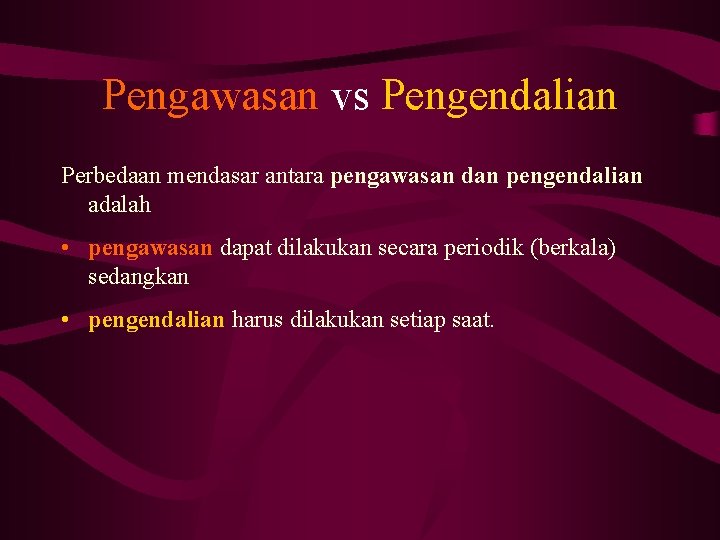 Pengawasan vs Pengendalian

Perbedaan mendasar antara pengawasan dan pengendalian adalah

• pengawasan dapat dilakukan secara periodik (berkala) sedangkan

• pengendalian harus dilakukan setiap saat.